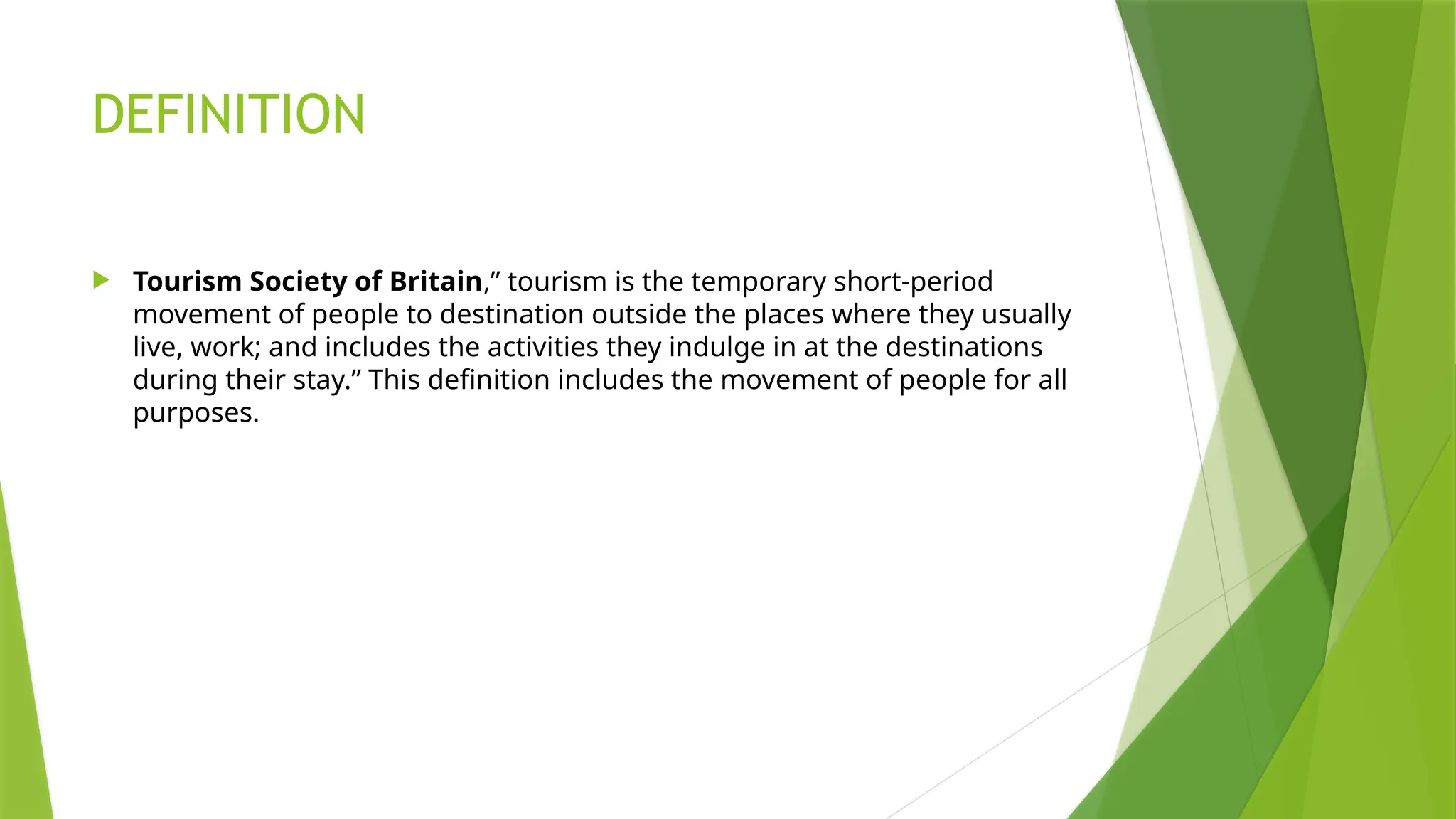 DEFINITION

Tourism Society of Britain,” tourism is the temporary short-period movement of people to destination outside the places where they usually live, work; and includes the activities they indulge in at the destinations during their stay.” This definition includes the movement of people for all purposes.